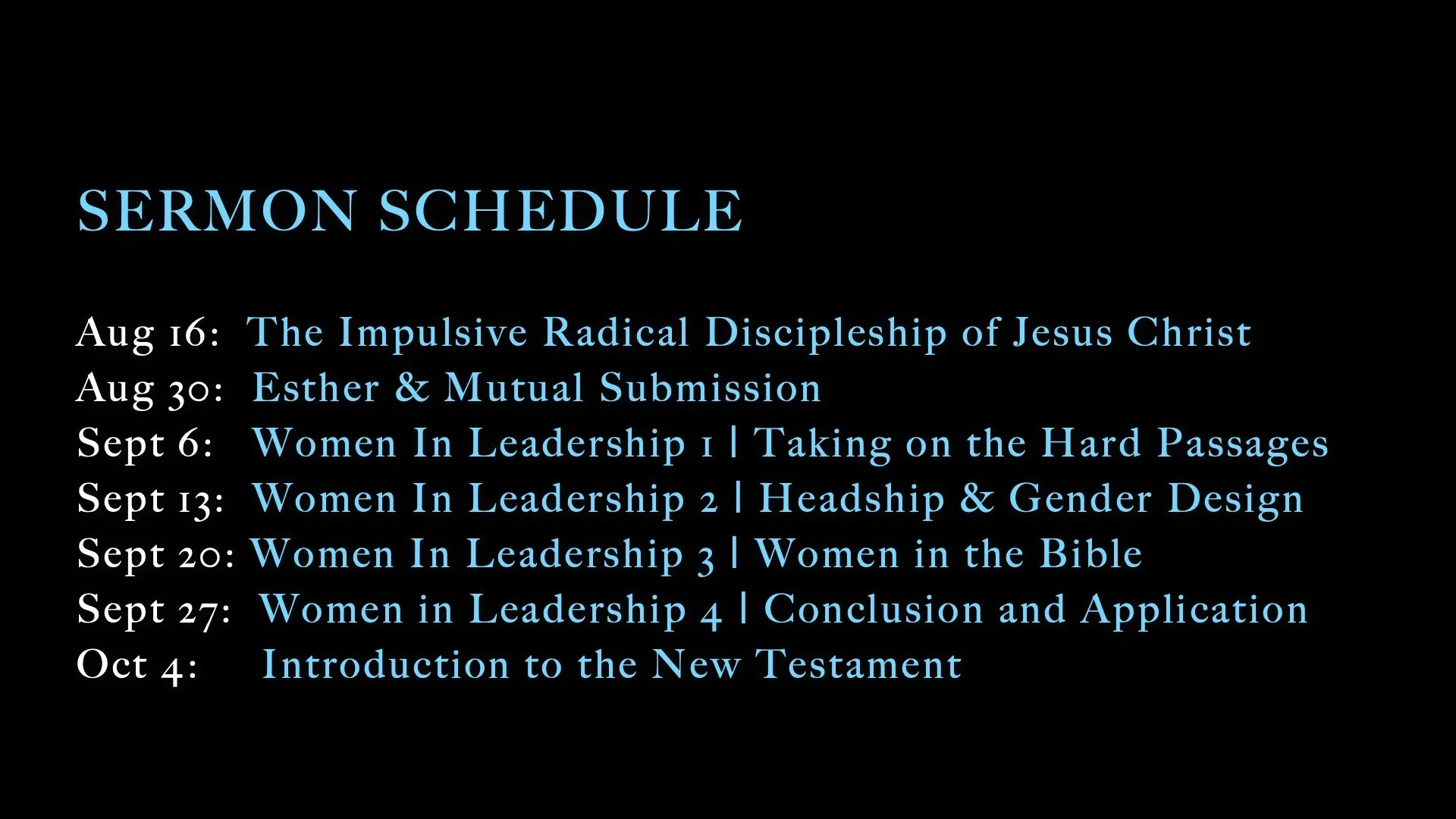 SERMON SCHEDULE

Aug 16: The Impulsive Radical Discipleship of Jesus Christ
Aug 30: Esther & Mutual Submission
Sept 6: Women In Leadership 1 | Taking on the Hard Passages
Sept 13: Women In Leadership 2 | Headship & Gender Design
Sept 20: Women In Leadership 3 | Women in the Bible
Sept 27: Women in Leadership 4 | Conclusion and Application
Oct 4: Introduction to the New Testament